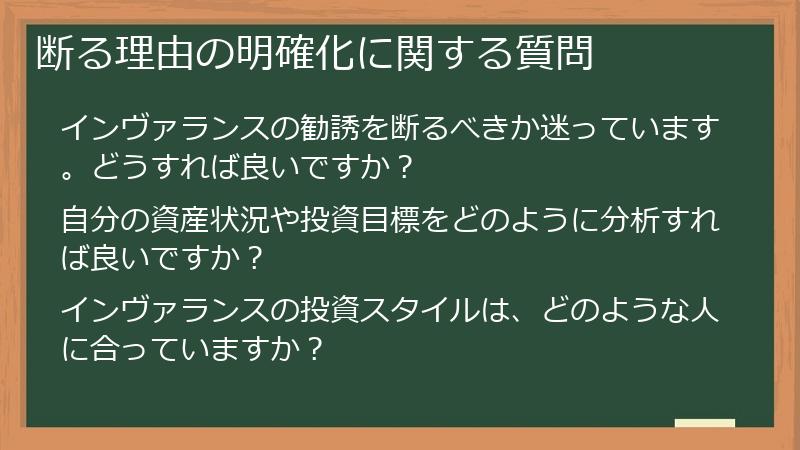 断る理由の明確化に関する質問

インヴァランスの勧誘を断るべきか迷っています。どうすれば良いですか？

自分の資産状況や投資目標をどのように分析すれば良いですか？

インヴァランスの投資スタイルは、どのような人に合っていますか？